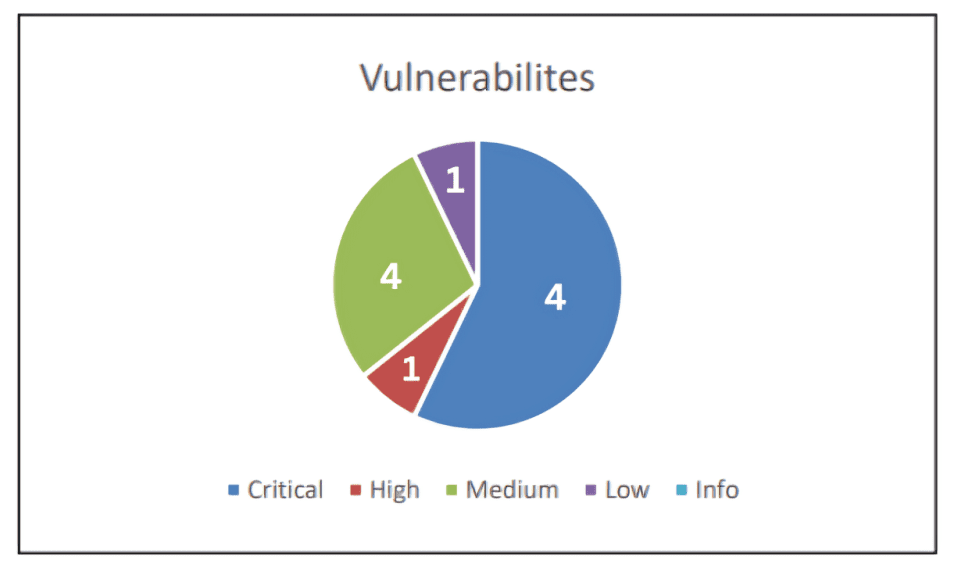 Vulnerabilites

1

4

4

1

Critical High Medium Low Info